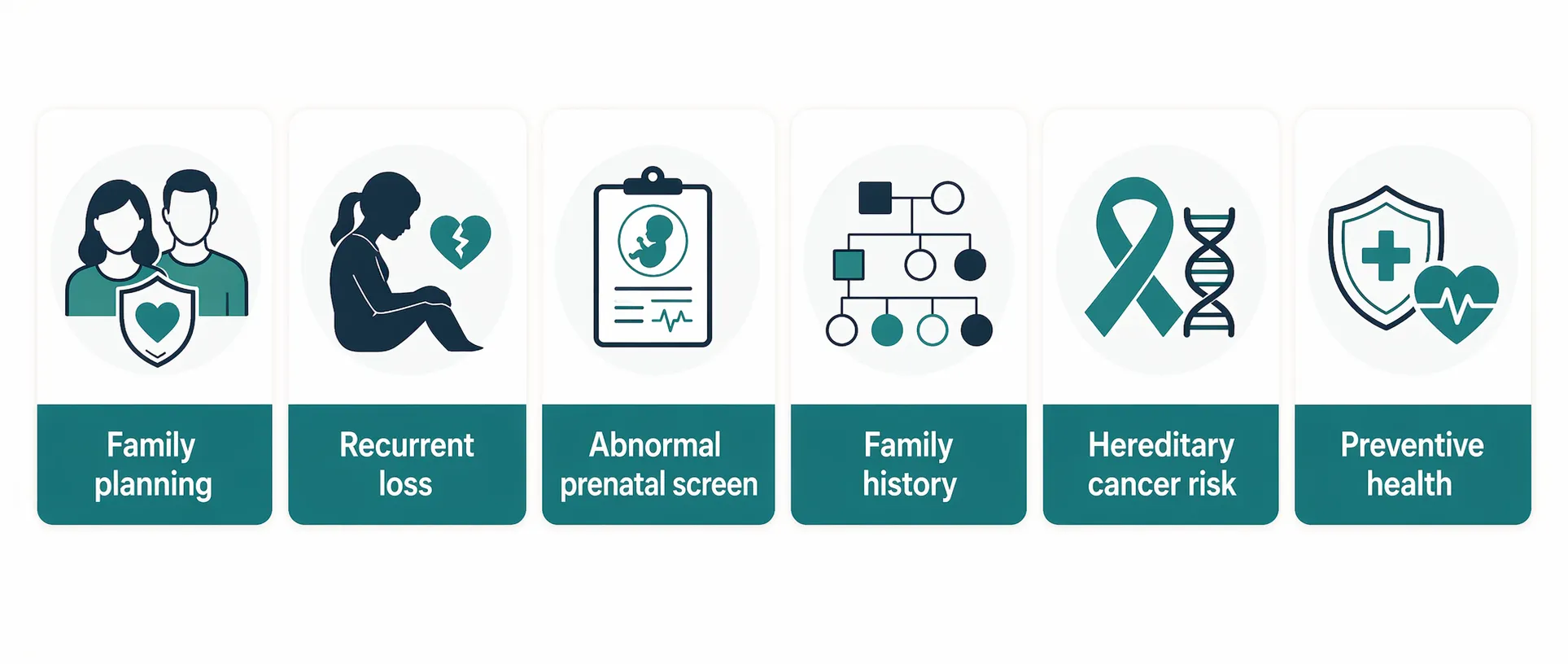 Family planning

Recurrent loss

Abnormal prenatal screen

Family history

Hereditary cancer risk

Preventive health